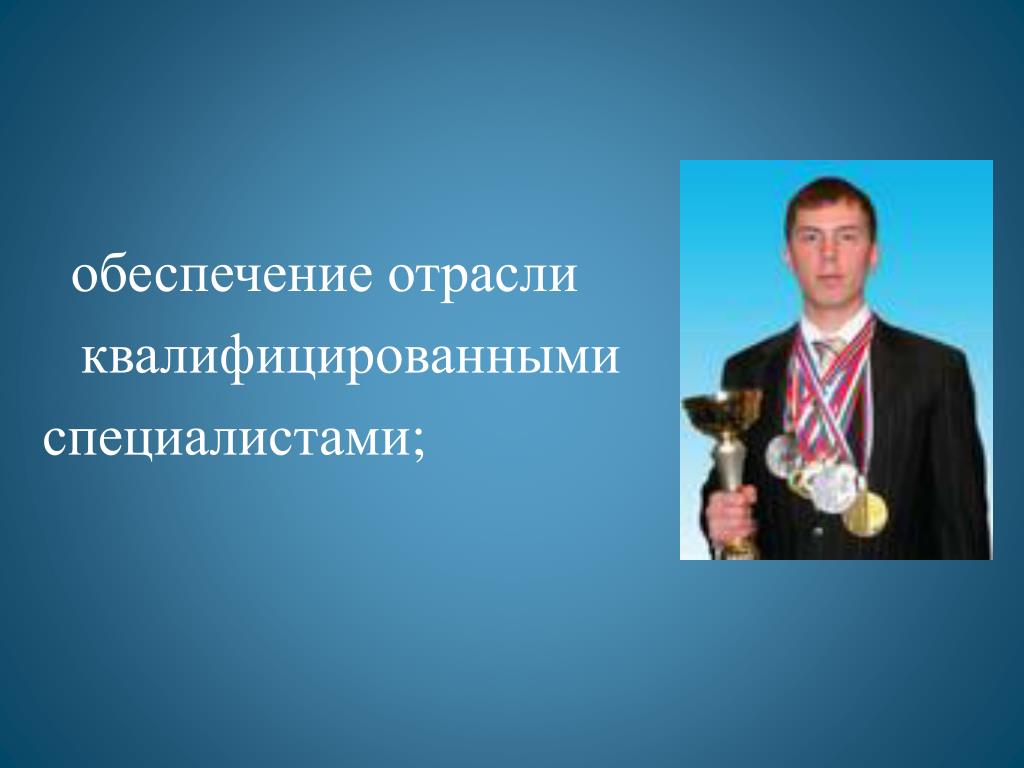 обеспечение отрасли квалифицированными специалистами;